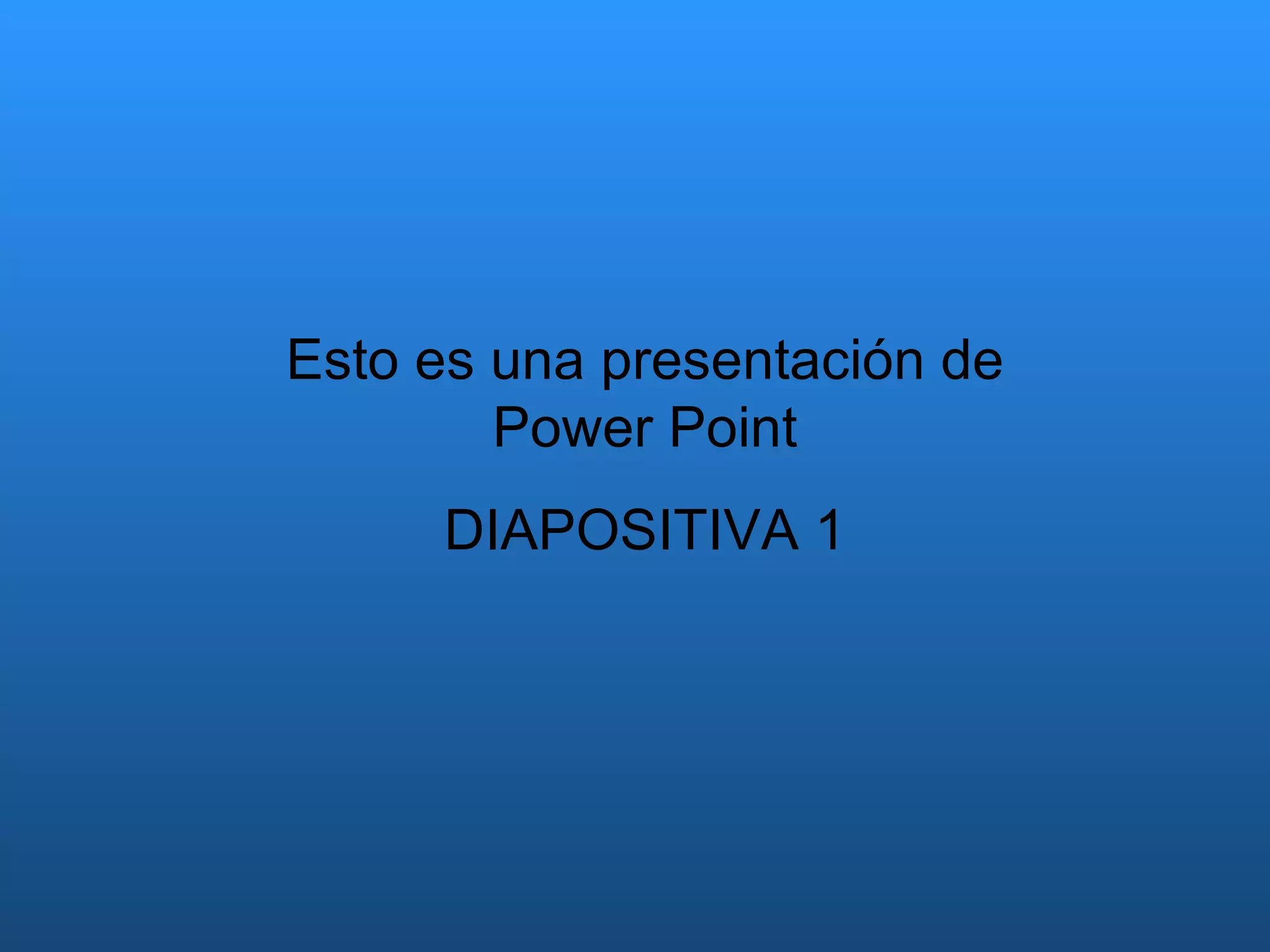 Esto es una presentación de Power Point

DIAPOSITIVA 1